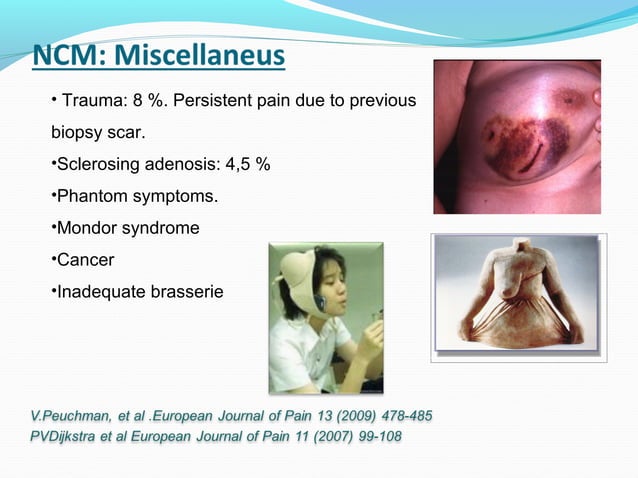 NCM: Miscellaneus

• Trauma: 8 %. Persistent pain due to previous biopsy scar.

•Sclerosing adenosis: 4,5 %

•Phantom symptoms.

•Mondor syndrome

•Cancer

•Inadequate brasserie

V.Peuchman, et al .European Journal of Pain 13 (2009) 478-485
PVDijkstra et al European Journal of Pain 11 (2007) 99-108